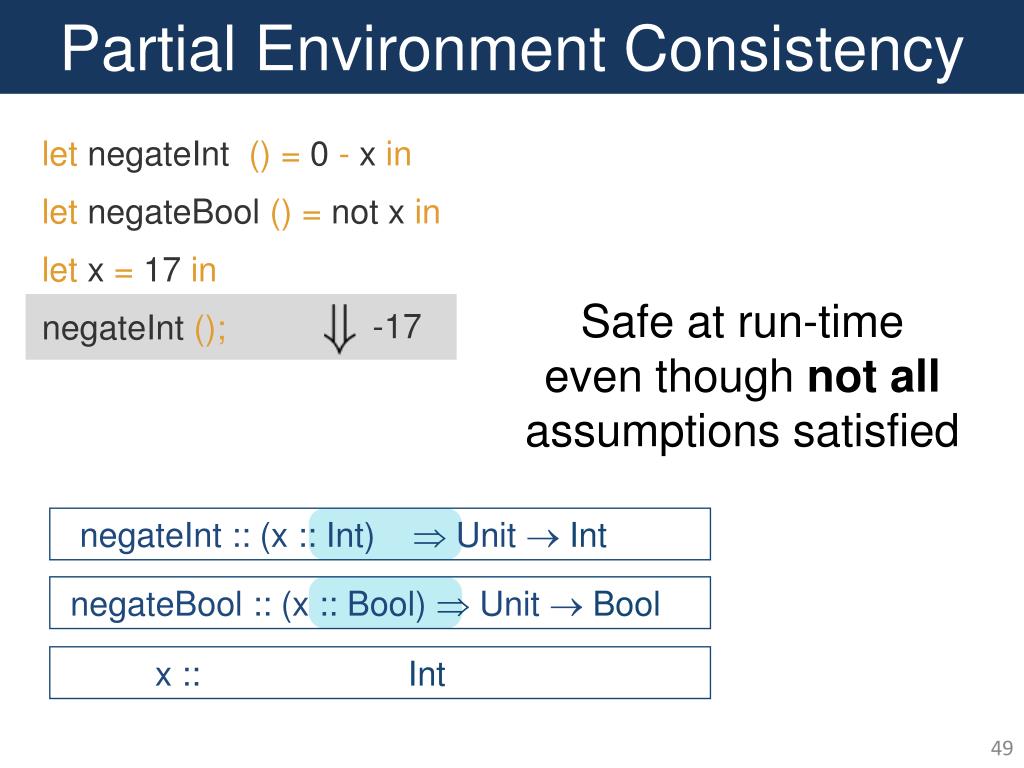 Partial Environment Consistency

let negateInt () = 0 - x in

let negateBool () = not x in

let x = 17 in

negateInt (); $\Downarrow$ -17

Safe at run-time even though **not all** assumptions satisfied

negateInt :: (x :: Int) $\Rightarrow$ Unit $\rightarrow$ Int

negateBool :: (x :: Bool) $\Rightarrow$ Unit $\rightarrow$ Bool

x :: Int

49